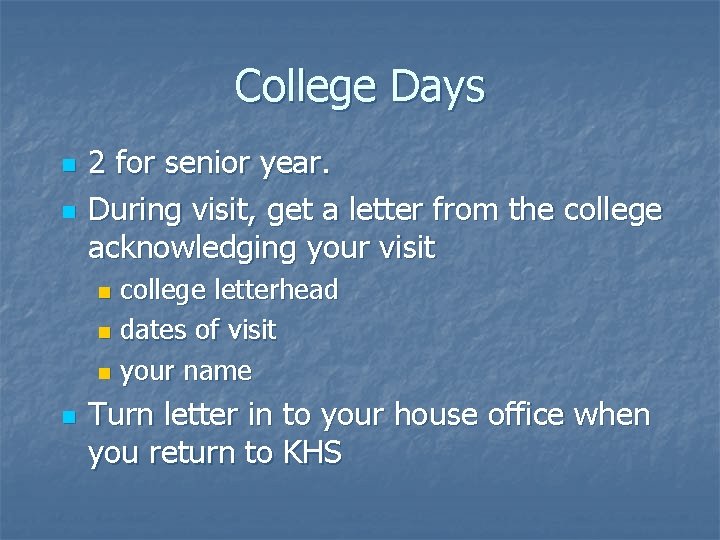 College Days

- 2 for senior year.
- During visit, get a letter from the college acknowledging your visit
  - college letterhead
  - dates of visit
  - your name
- Turn letter in to your house office when you return to KHS